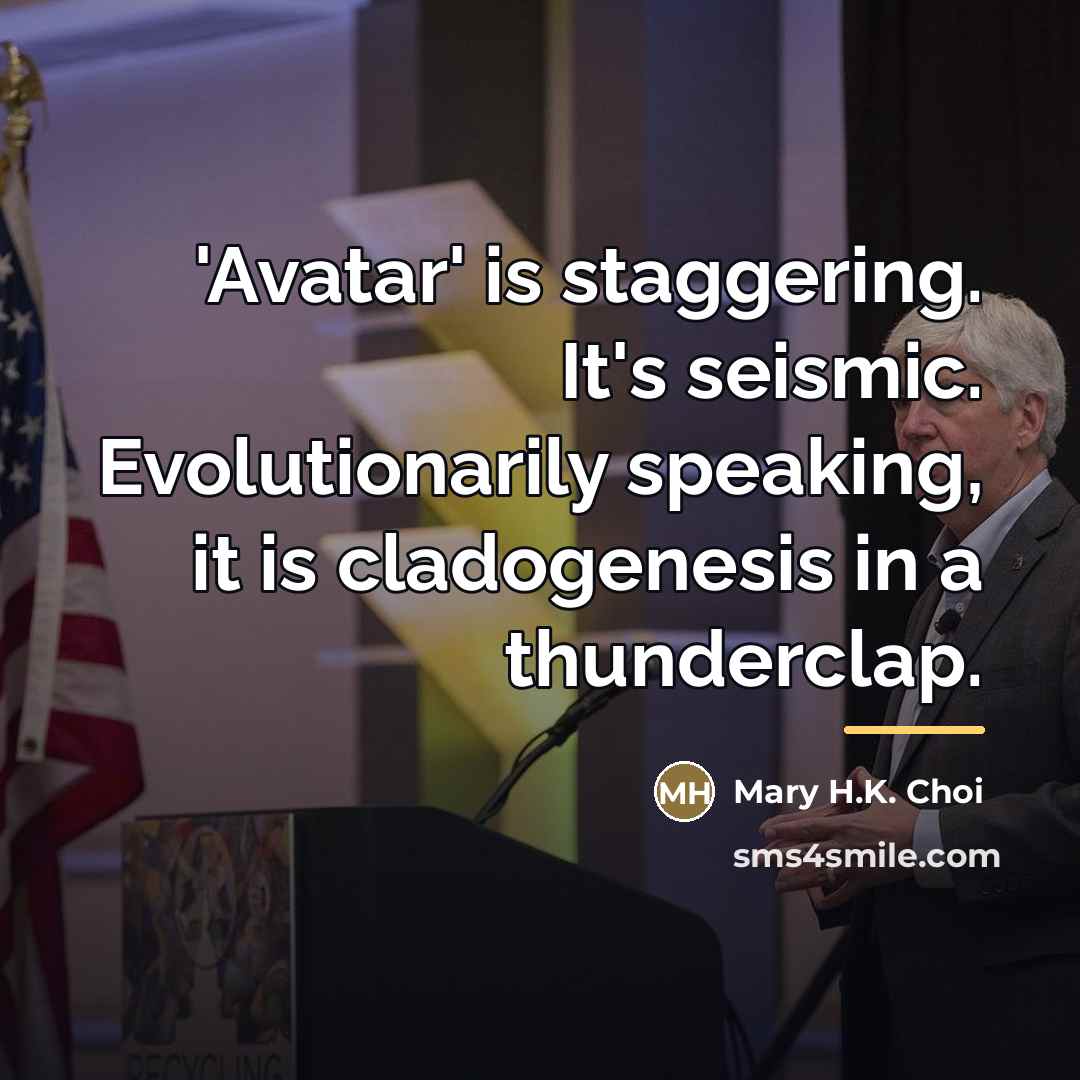 'Avatar' is staggering. It's seismic. Evolutionarily speaking, it is cladogenesis in a thunderclap.

MH Mary H.K. Choi

sms4smile.com

RECYCLING